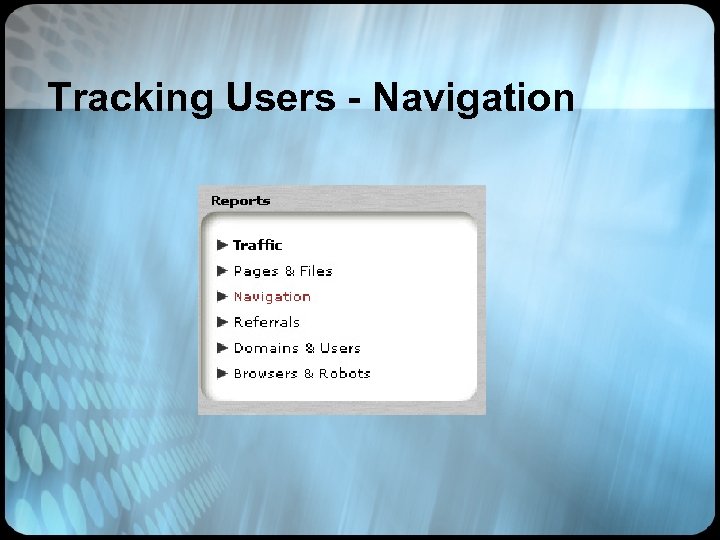 Tracking Users - Navigation

Reports

Traffic
Pages & Files
Navigation
Referrals
Domains & Users
Browsers & Robots